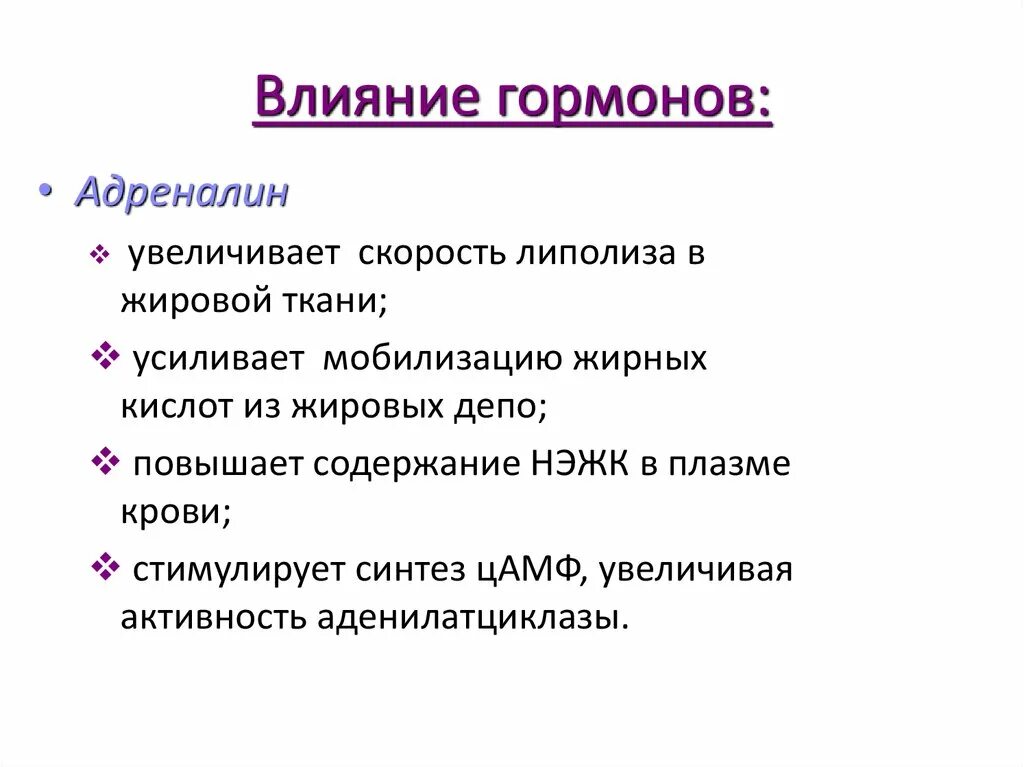 Влияние гормонов:

• Адреналин

❖ увеличивает скорость липолиза в жировой ткани;

❖ усиливает мобилизацию жирных кислот из жировых депо;

❖ повышает содержание НЭЖК в плазме крови;

❖ стимулирует синтез цАМФ, увеличивая активность аденилатциклазы.